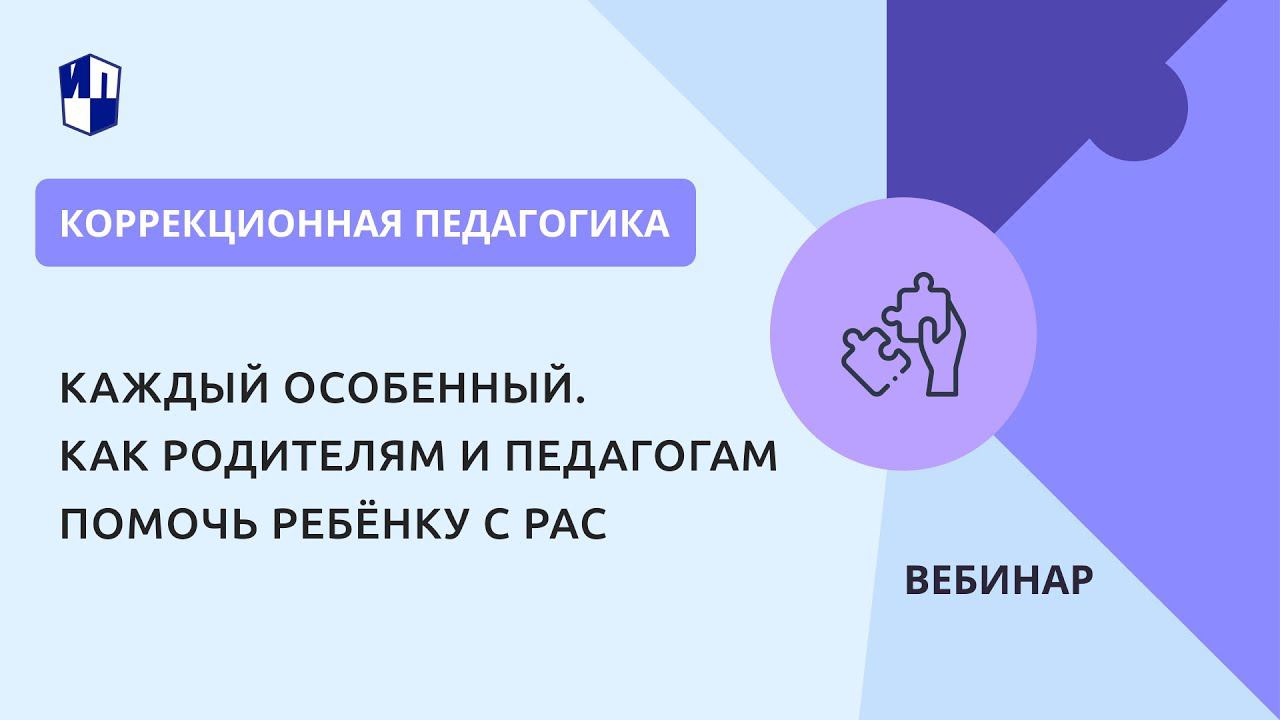 ИП

КОРРЕКЦИОННАЯ ПЕДАГОГИКА

КАЖДЫЙ ОСОБЕННЫЙ.
КАК РОДИТЕЛЯМ И ПЕДАГОГАМ
ПОМОЧЬ РЕБЁНКУ С РАС

ВЕБИНАР